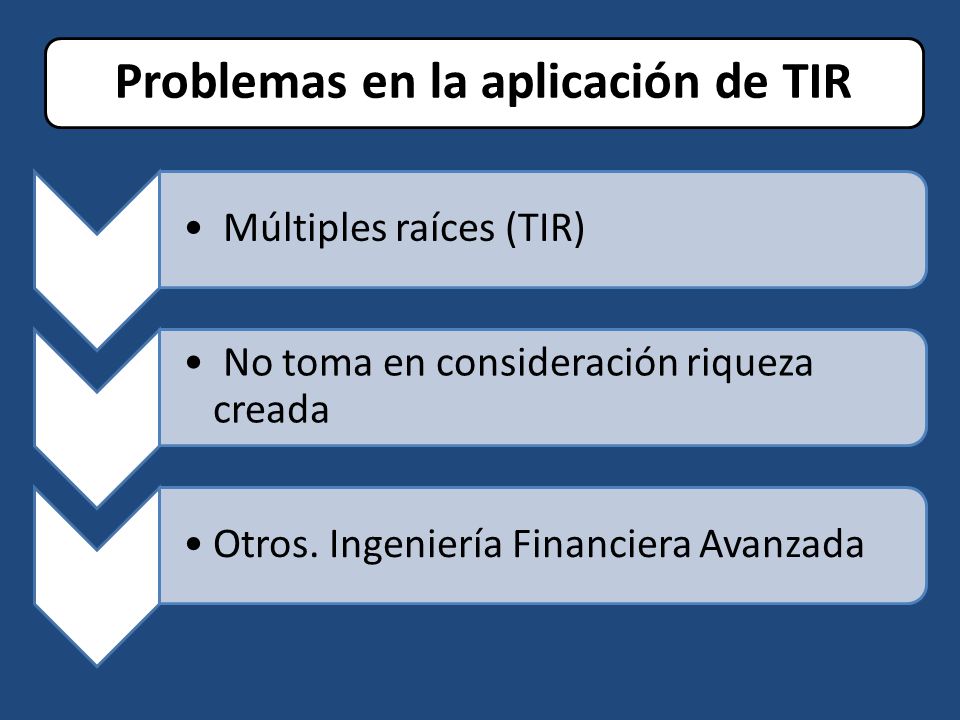 Problemas en la aplicación de TIR

• Múltiples raíces (TIR)

• No toma en consideración riqueza creada

• Otros. Ingeniería Financiera Avanzada